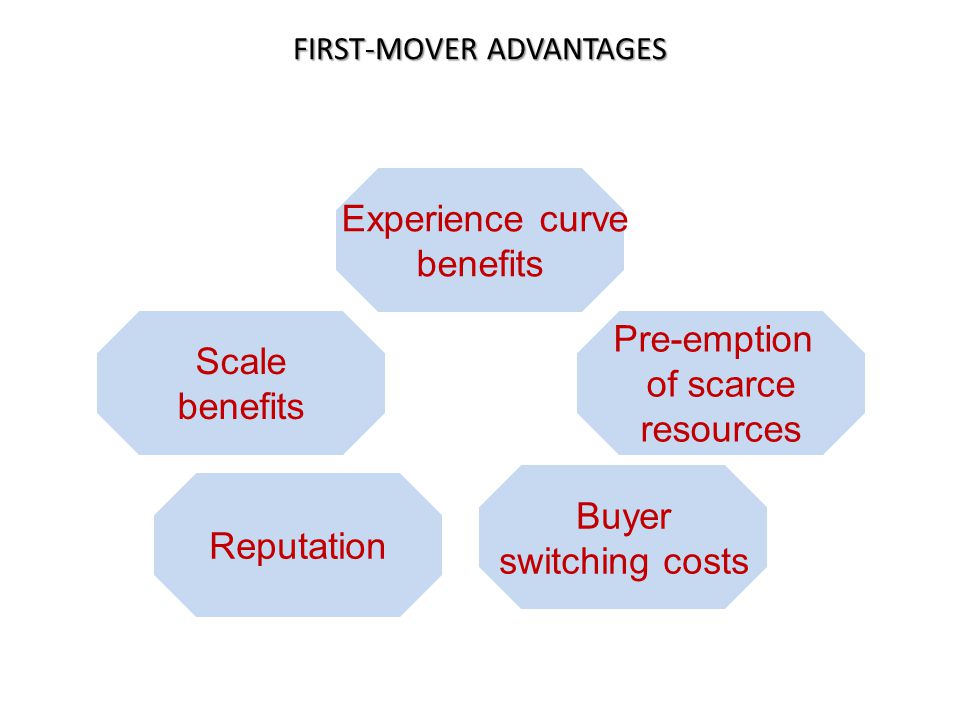 FIRST-MOVER ADVANTAGES

Experience curve benefits

Scale benefits

Pre-emption of scarce resources

Reputation

Buyer switching costs